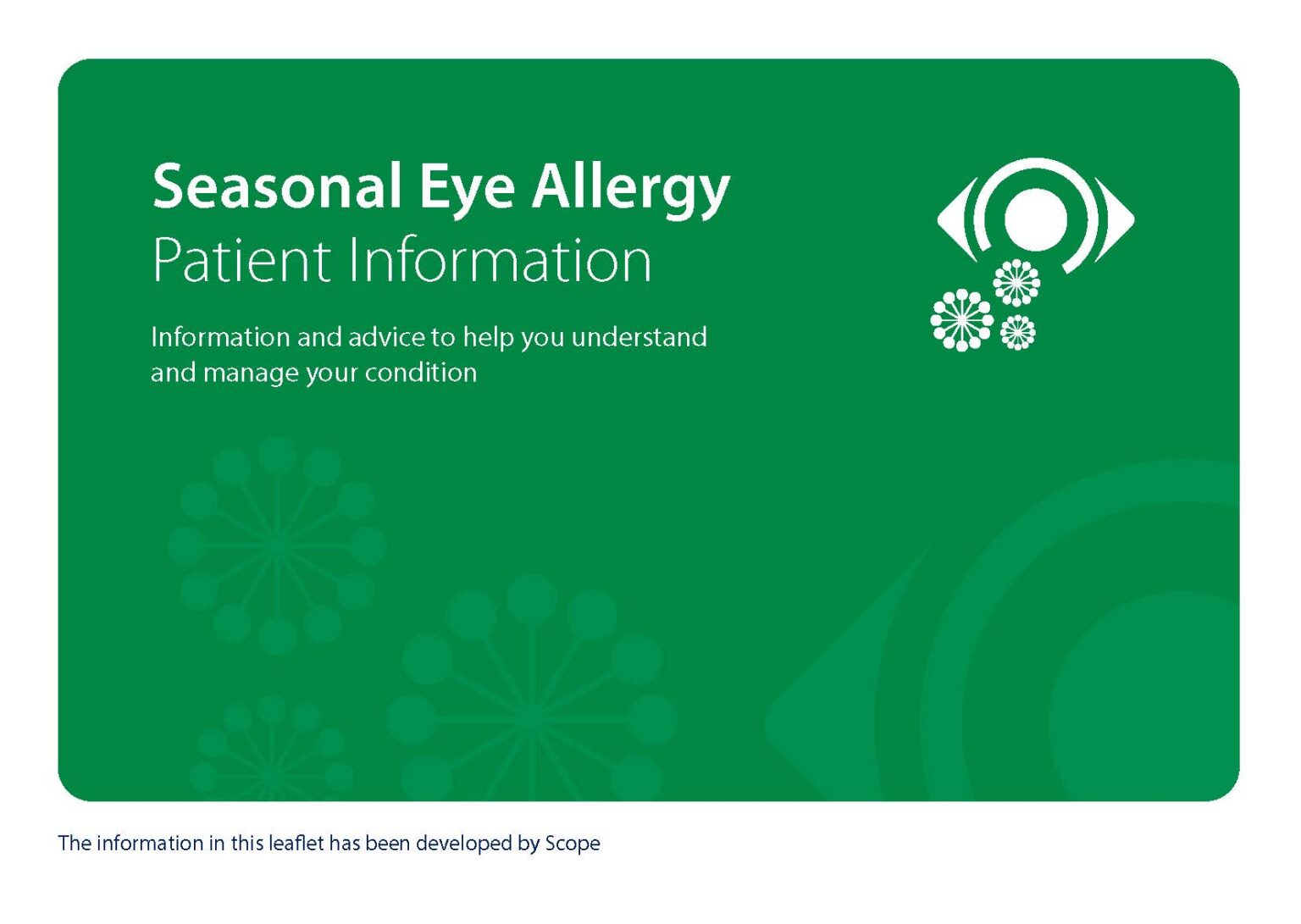 Seasonal Eye Allergy
Patient Information

Information and advice to help you understand and manage your condition

The information in this leaflet has been developed by Scope